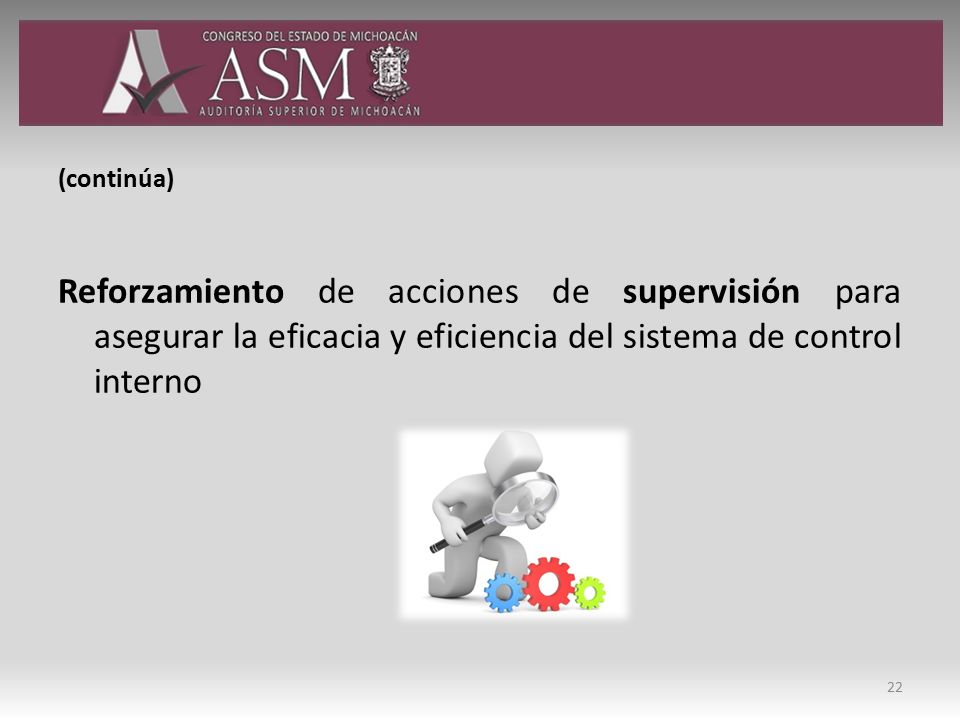 CONGRESO DEL ESTADO DE MICHOACÁN
ASM
AUDITORÍA SUPERIOR DE MICHOACÁN

(continúa)

Reforzamiento de acciones de supervisión para asegurar la eficacia y eficiencia del sistema de control interno

22